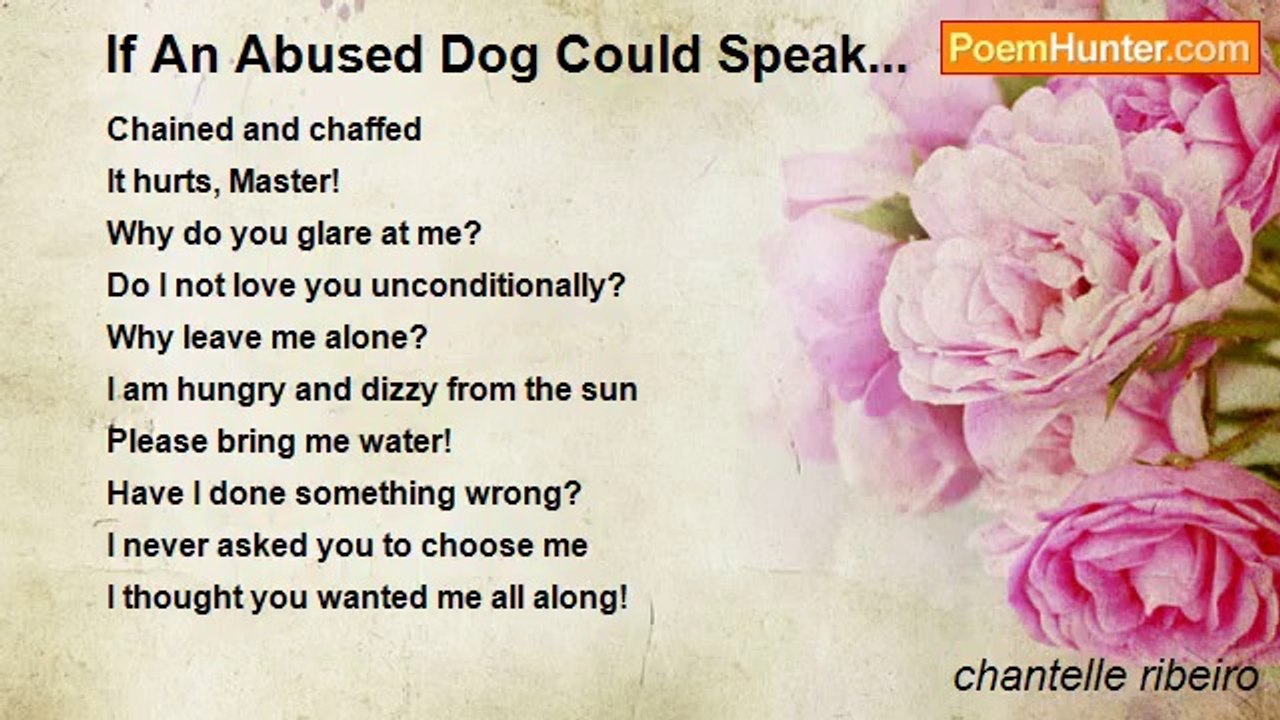 If An Abused Dog Could Speak...

PoemHunter.com

Chained and chaffed
It hurts, Master!
Why do you glare at me?
Do I not love you unconditionally?
Why leave me alone?
I am hungry and dizzy from the sun
Please bring me water!
Have I done something wrong?
I never asked you to choose me
I thought you wanted me all along!

chantelle ribeiro